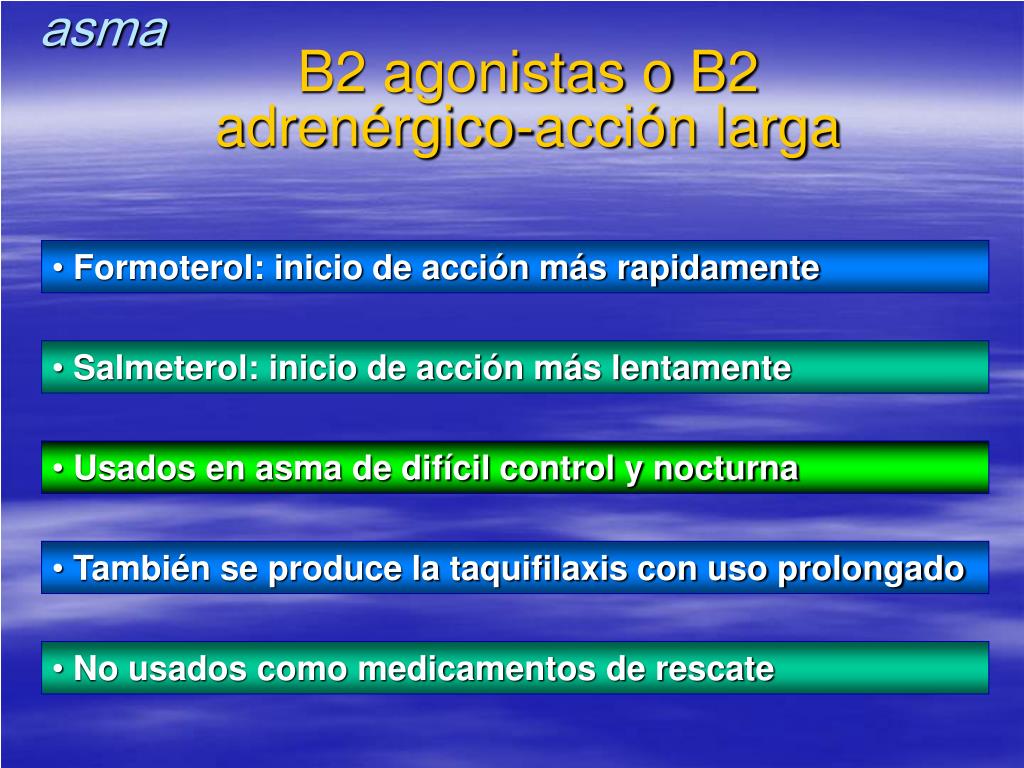 asma

B2 agonistas o B2 adrenérgico-acción larga

• Formoterol: inicio de acción más rapidamente

• Salmeterol: inicio de acción más lentamente

• Usados en asma de difícil control y nocturna

• También se produce la taquifilaxis con uso prolongado

• No usados como medicamentos de rescate